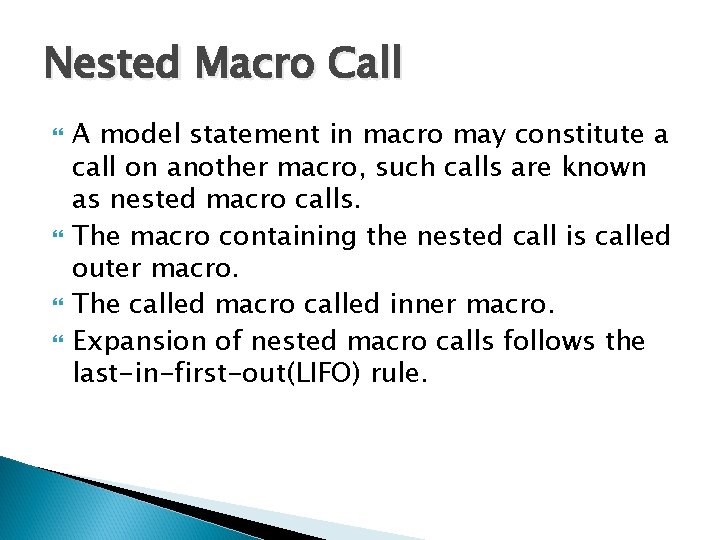 Nested Macro Call

A model statement in macro may constitute a call on another macro, such calls are known as nested macro calls.

The macro containing the nested call is called outer macro.

The called macro called inner macro.

Expansion of nested macro calls follows the last-in-first-out(LIFO) rule.